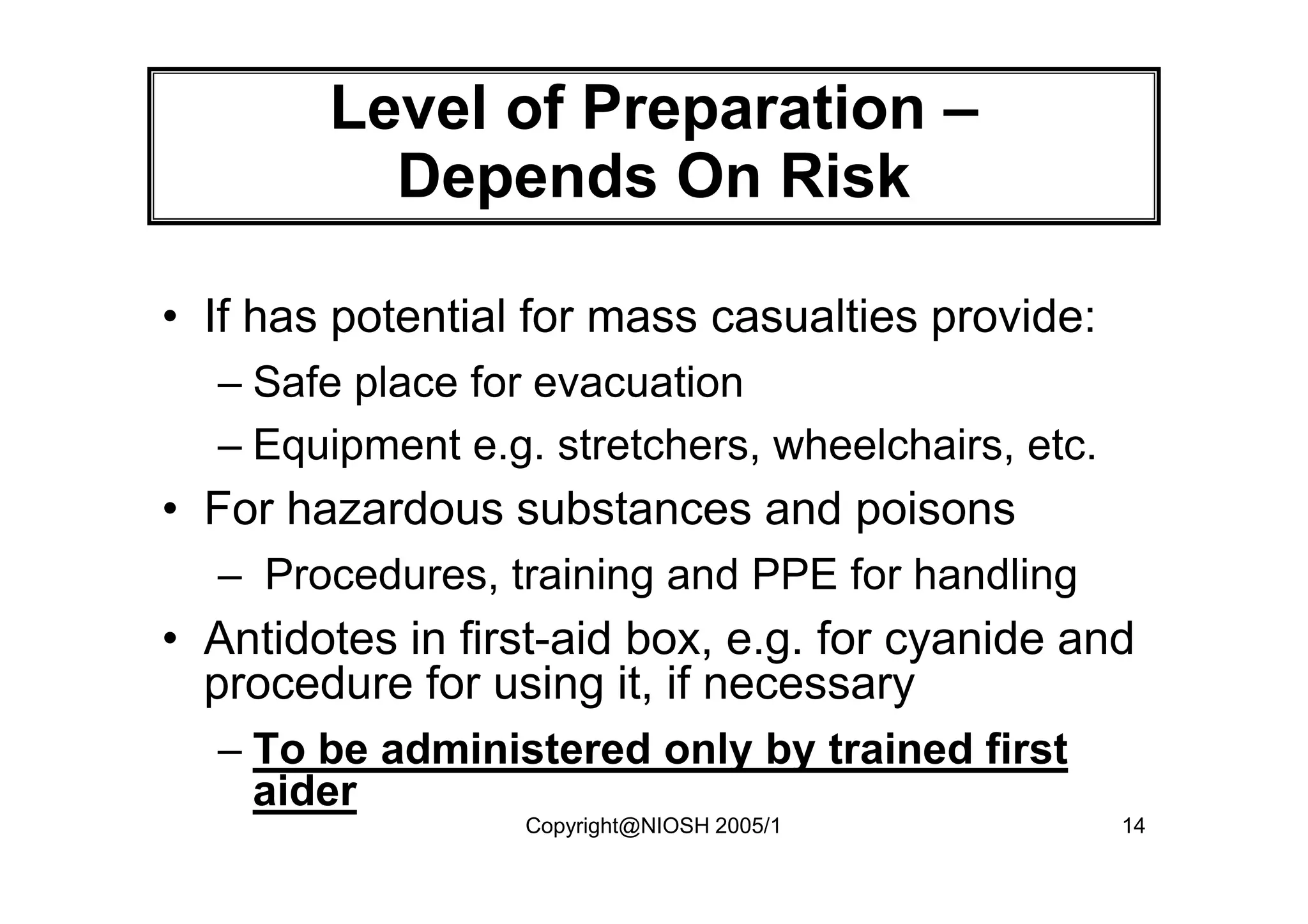 Level of Preparation – Depends On Risk

• If has potential for mass casualties provide:

– Safe place for evacuation

– Equipment e.g. stretchers, wheelchairs, etc.

• For hazardous substances and poisons

– Procedures, training and PPE for handling

• Antidotes in first-aid box, e.g. for cyanide and procedure for using it, if necessary

– To be administered only by trained first aider

Copyright@NIOSH 2005/1

14